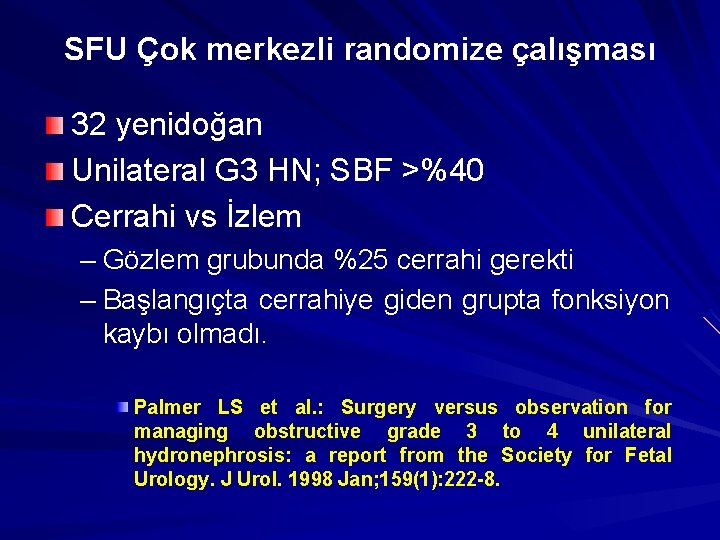 SFU Çok merkezli randomize çalışması

32 yenidoğan

Unilateral G3 HN; SBF >%40

Cerrahi vs İzlem

– Gözlem grubunda %25 cerrahi gerekti

– Başlangıçta cerrahiye giden grupta fonksiyon kaybı olmadı.

Palmer LS et al.: Surgery versus observation for managing obstructive grade 3 to 4 unilateral hydronephrosis: a report from the Society for Fetal Urology. J Urol. 1998 Jan;159(1):222-8.